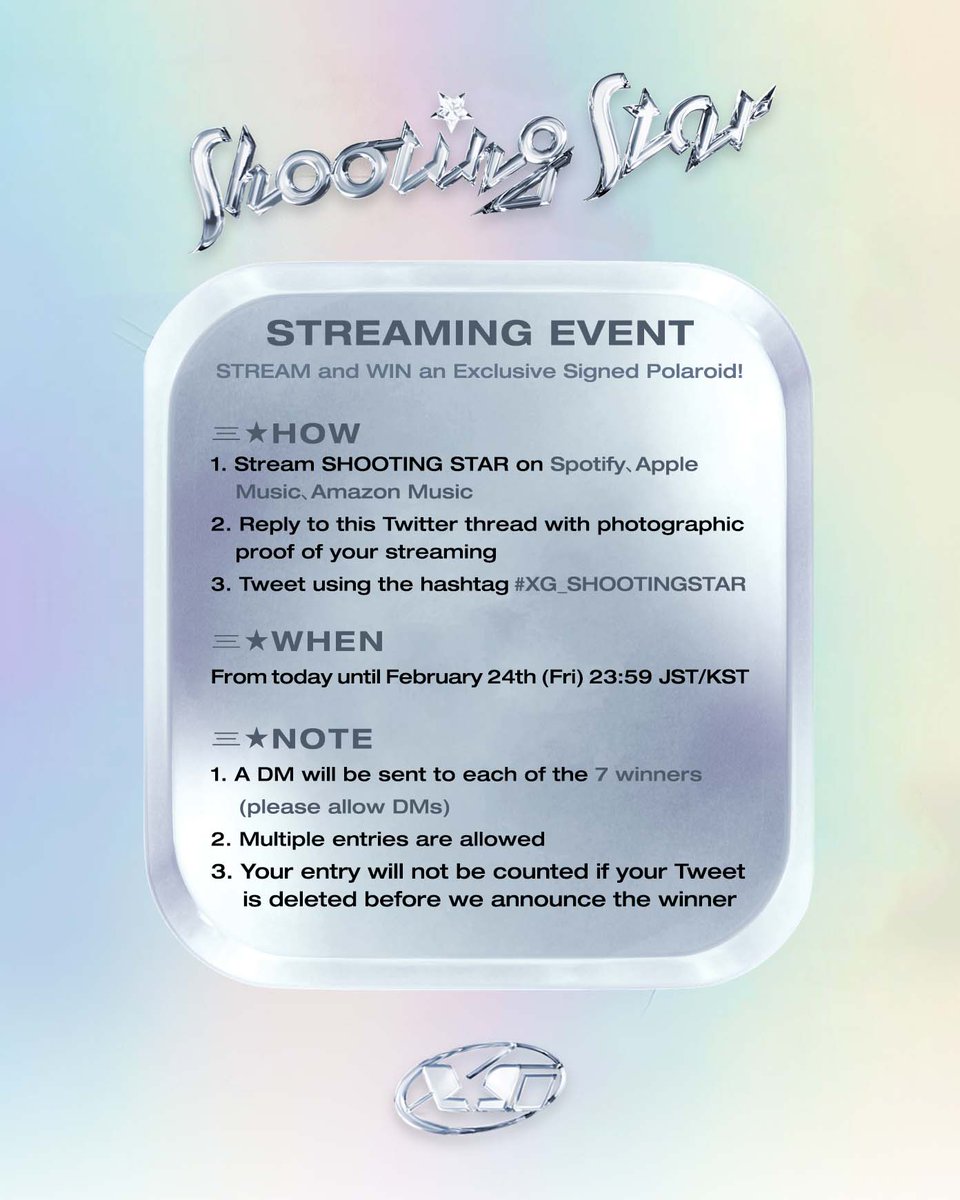 Shooting Star

STREAMING EVENT

STREAM and WIN an Exclusive Signed Polaroid!

★HOW

1. Stream SHOOTING STAR on Spotify、Apple Music、Amazon Music
2. Reply to this Twitter thread with photographic proof of your streaming
3. Tweet using the hashtag #XG_SHOOTINGSTAR

★WHEN

From today until February 24th (Fri) 23:59 JST/KST

★NOTE

1. A DM will be sent to each of the 7 winners (please allow DMs)
2. Multiple entries are allowed
3. Your entry will not be counted if your Tweet is deleted before we announce the winner

XG